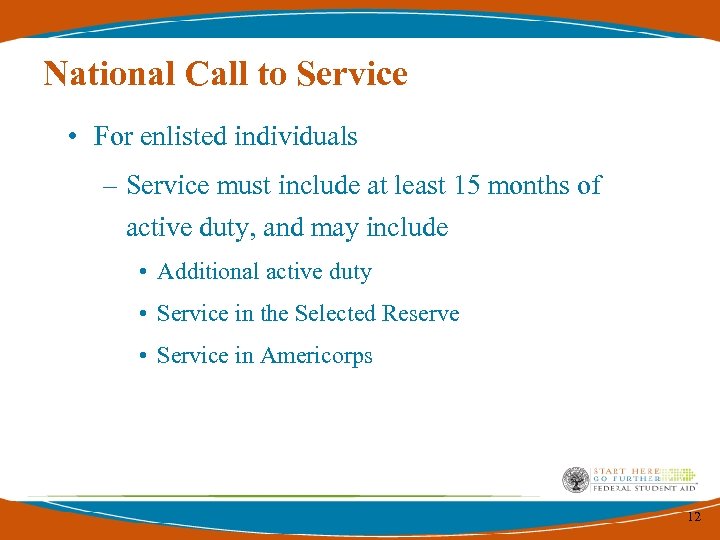 National Call to Service

• For enlisted individuals

– Service must include at least 15 months of active duty, and may include

• Additional active duty

• Service in the Selected Reserve

• Service in Americorps

START HERE
GO FURTHER
FEDERAL STUDENT AID

12